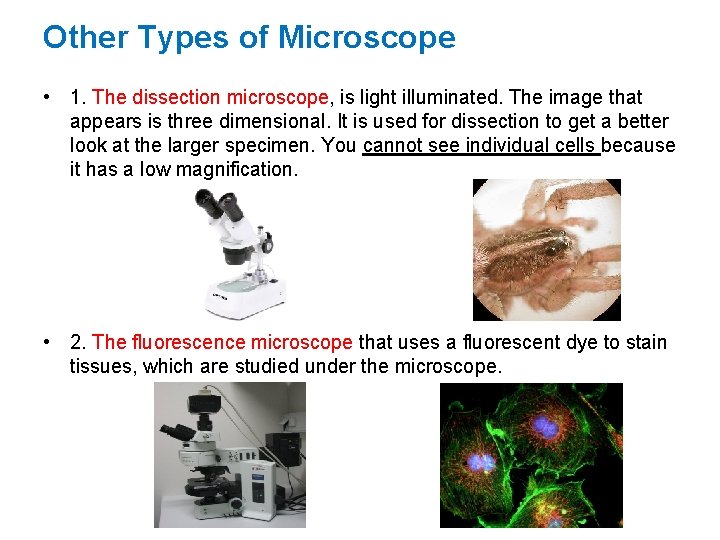 Other Types of Microscope

• 1. The dissection microscope, is light illuminated. The image that appears is three dimensional. It is used for dissection to get a better look at the larger specimen. You cannot see individual cells because it has a low magnification.

• 2. The fluorescence microscope that uses a fluorescent dye to stain tissues, which are studied under the microscope.